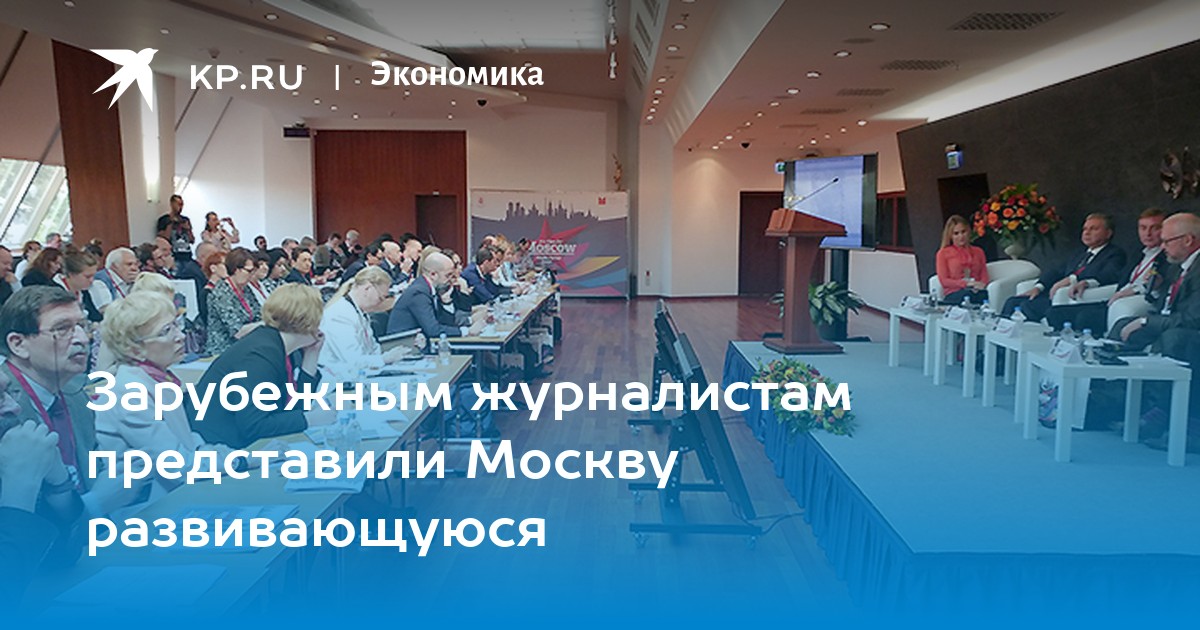 KP.RU | Экономика

Moscow

Зарубежным журналистам представили Москву развивающуюся